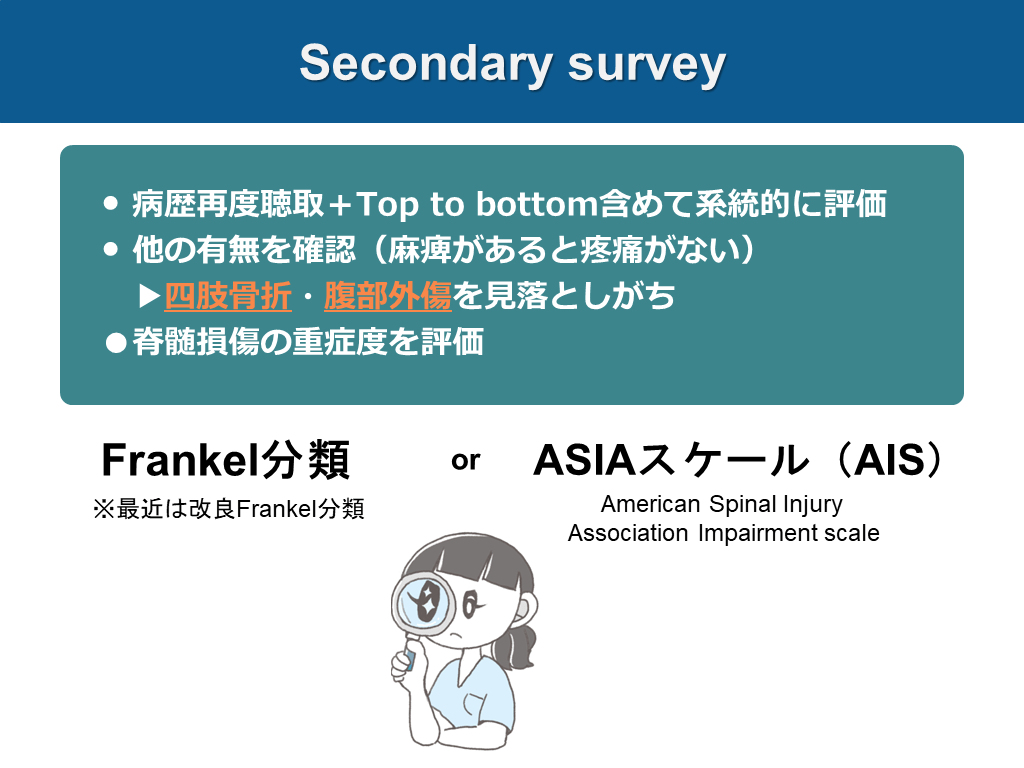 Secondary survey

● 病歴再度聴取＋Top to bottom含めて系統的に評価
● 他の有無を確認（麻痺があると疼痛がない）
▶四肢骨折・腹部外傷を見落としがち
●脊髄損傷の重症度を評価

Frankel分類
※最近は改良Frankel分類

or

ASIAスケール（AIS）
American Spinal Injury Association Impairment scale